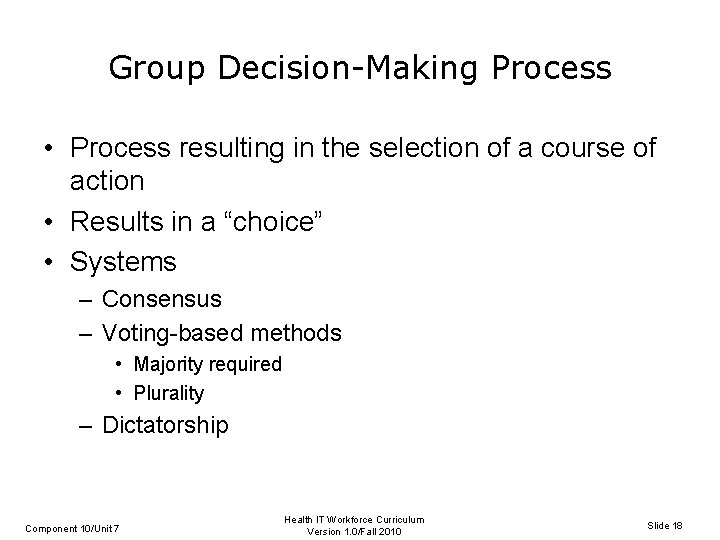 Group Decision-Making Process

• Process resulting in the selection of a course of action
• Results in a “choice”
• Systems
  – Consensus
  – Voting-based methods
    • Majority required
    • Plurality
  – Dictatorship

Component 10/Unit 7

Health IT Workforce Curriculum
Version 1.0/Fall 2010

Slide 18